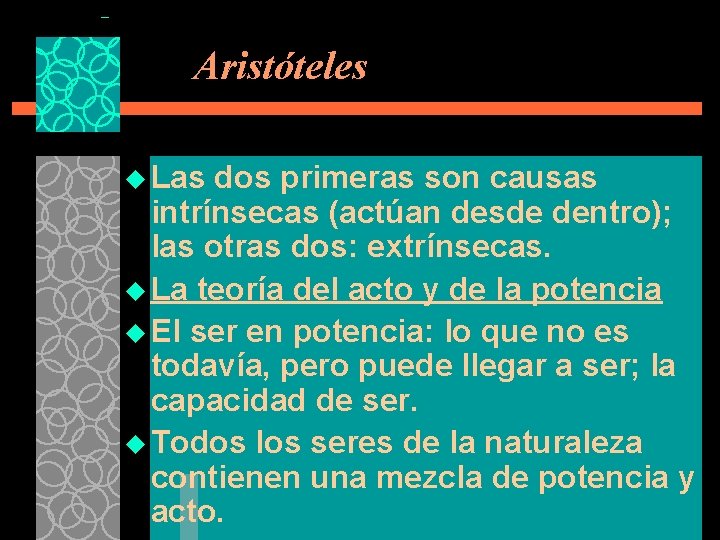 Aristóteles

Las dos primeras son causas intrínsecas (actúan desde dentro); las otras dos: extrínsecas.

La teoría del acto y de la potencia

El ser en potencia: lo que no es todavía, pero puede llegar a ser; la capacidad de ser.

Todos los seres de la naturaleza contienen una mezcla de potencia y acto.